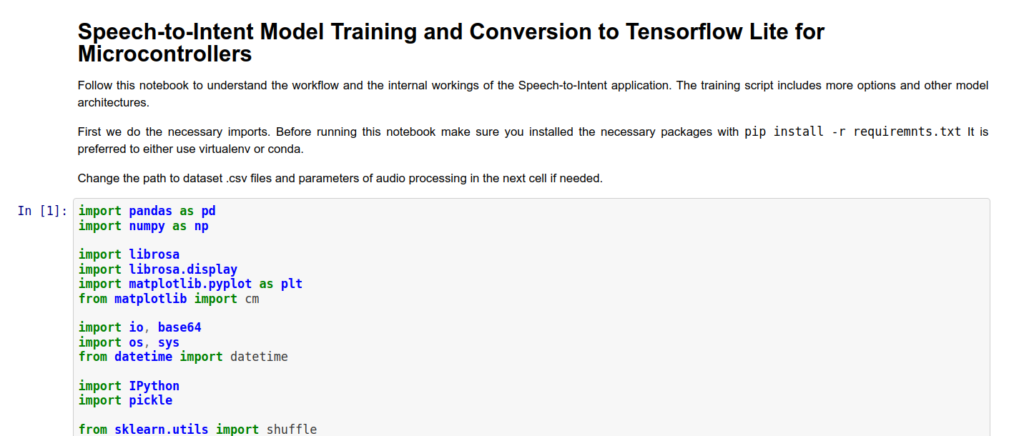 Speech-to-Intent Model Training and Conversion to Tensorflow Lite for Microcontrollers

Follow this notebook to understand the workflow and the internal workings of the Speech-to-Intent application. The training script includes more options and other model architectures.

First we do the necessary imports. Before running this notebook make sure you installed the necessary packages with pip install -r requiremnts.txt It is preferred to either use virtualenv or conda.

Change the path to dataset .csv files and parameters of audio processing in the next cell if needed.

In [1]: import pandas as pd
import numpy as np

import librosa
import librosa.display
import matplotlib.pyplot as plt
from matplotlib import cm

import io, base64
import os, sys
from datetime import datetime

import IPython
import pickle

from sklearn.utils import shuffle